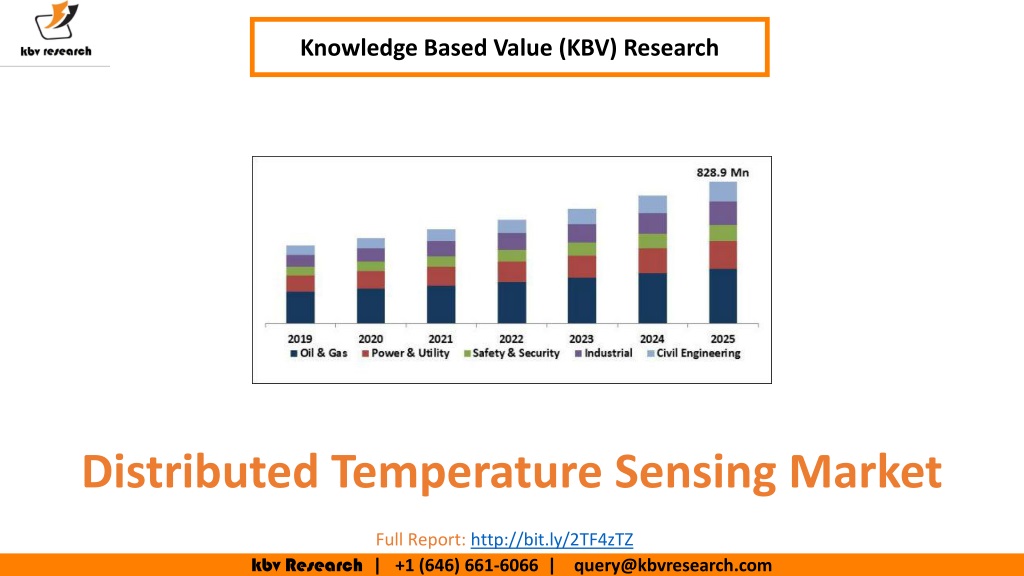 kbv research

Knowledge Based Value (KBV) Research

828.9 Mn

2019 2020 2021 2022 2023 2024 2025

Oil & Gas Power & Utility Safety & Security Industrial Civil Engineering

Distributed Temperature Sensing Market

Full Report: http://bit.ly/2TF4zTZ

kbv Research | +1 (646) 661-6066 | query@kbvresearch.com